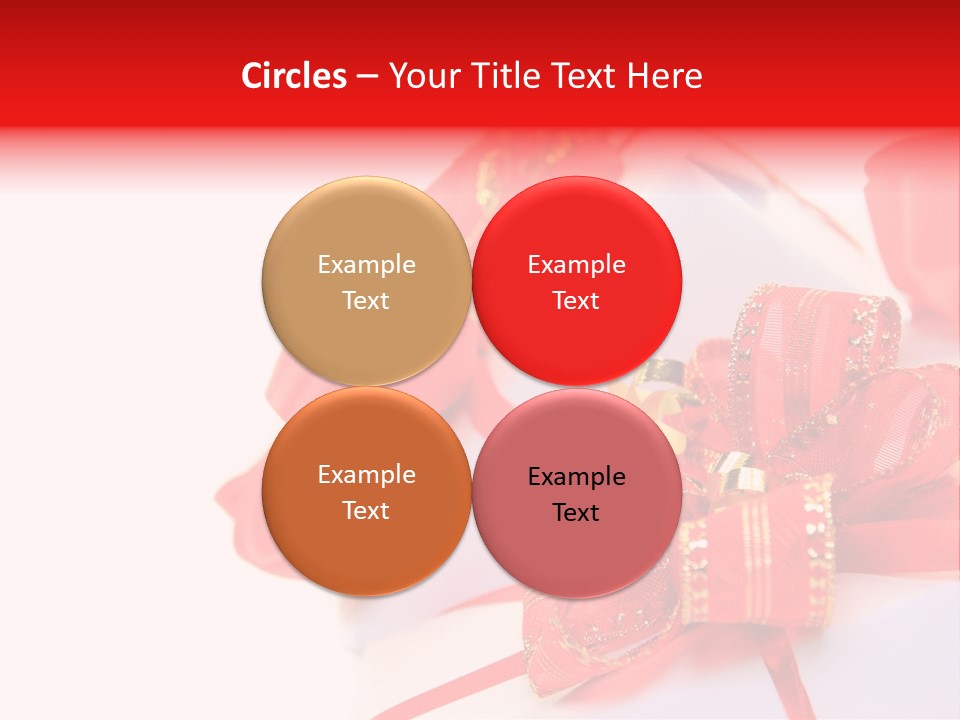 Circles – Your Title Text Here

Example Text

Example Text

Example Text

Example Text